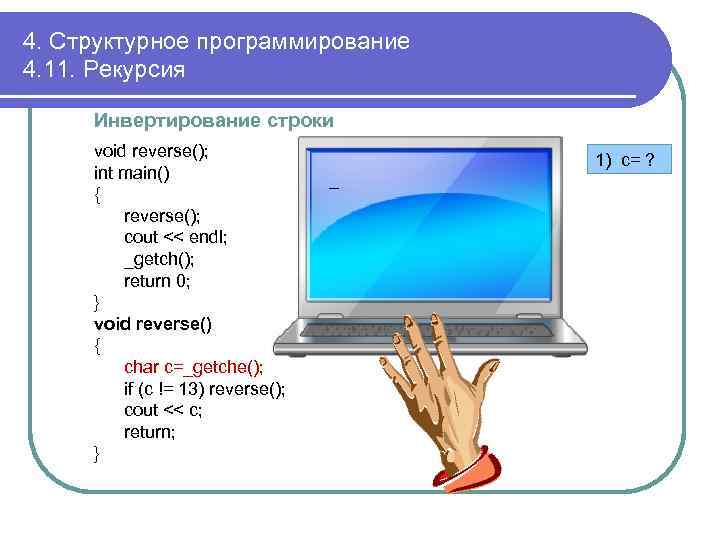 4. Структурное программирование
4.11. Рекурсия

Инвертирование строки

void reverse();
int main()
{
reverse();
cout << endl;
_getch();
return 0;
}
void reverse()
{
char c=_getche();
if (c != 13) reverse();
cout << c;
return;
}

_

1) c= ?